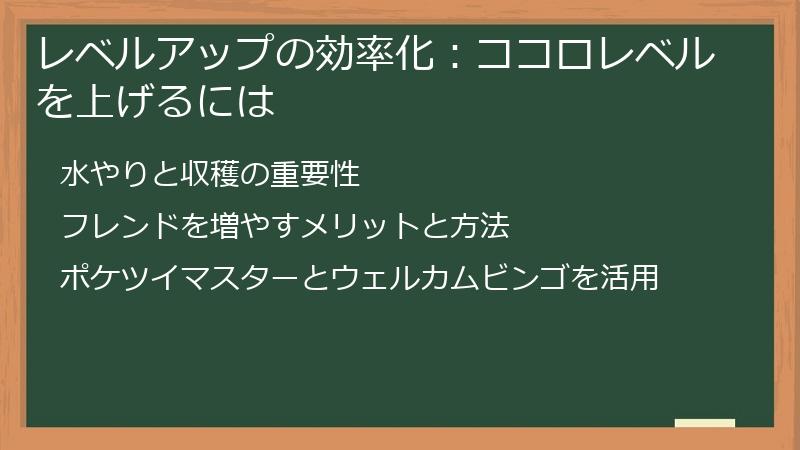 レベルアップの効率化：ココロレベルを上げるには

水やりと収穫の重要性

フレンドを増やすメリットと方法

ポケツイマスターとウェルカムビンゴを活用